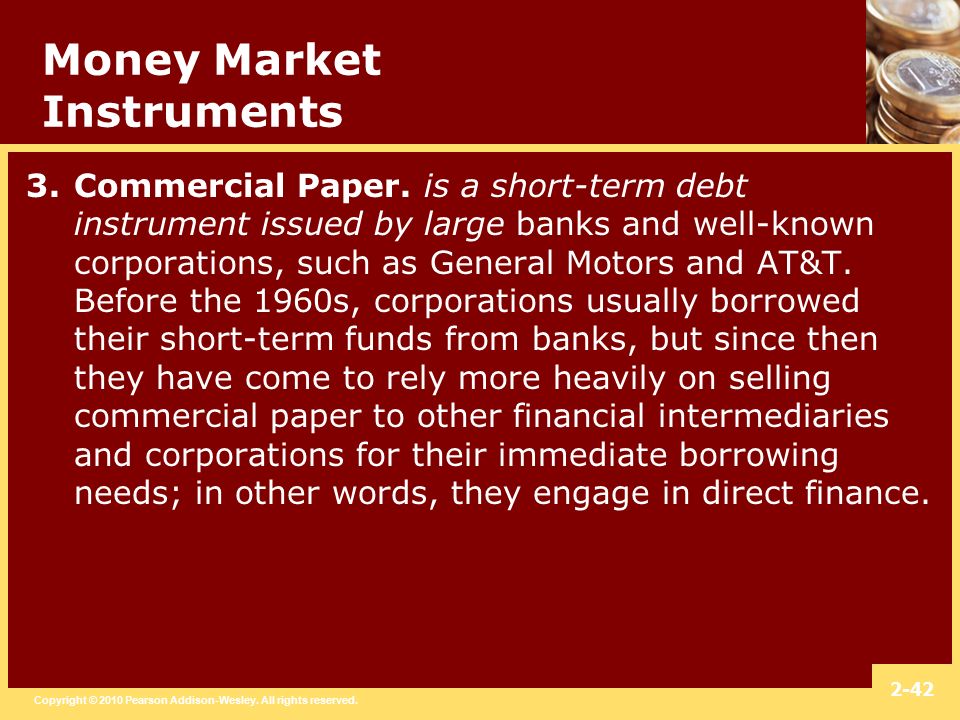 Money Market Instruments

3. Commercial Paper. is a short-term debt instrument issued by large banks and well-known corporations, such as General Motors and AT&T. Before the 1960s, corporations usually borrowed their short-term funds from banks, but since then they have come to rely more heavily on selling commercial paper to other financial intermediaries and corporations for their immediate borrowing needs; in other words, they engage in direct finance.

Copyright © 2010 Pearson Addison-Wesley. All rights reserved.

2-42